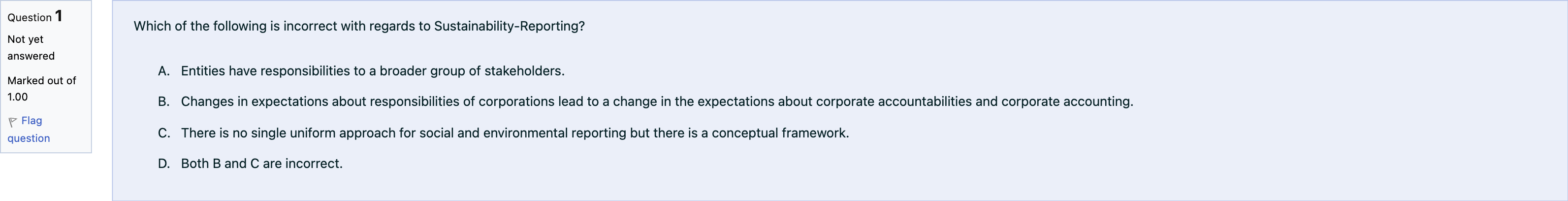 Question 1

Not yet answered

Marked out of 1.00

Flag question

Which of the following is incorrect with regards to Sustainability-Reporting?

A. Entities have responsibilities to a broader group of stakeholders.

B. Changes in expectations about responsibilities of corporations lead to a change in the expectations about corporate accountabilities and corporate accounting.

C. There is no single uniform approach for social and environmental reporting but there is a conceptual framework.

D. Both B and C are incorrect.